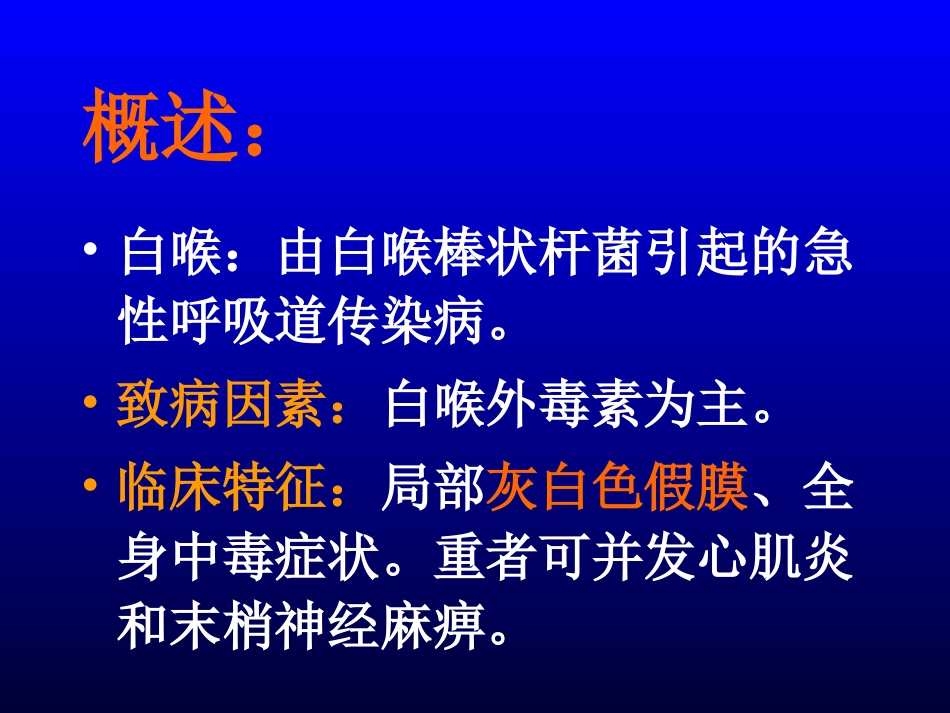 概述：

• 白喉：由白喉棒状杆菌引起的急性呼吸道传染病。

• 致病因素：白喉外毒素为主。

• 临床特征：局部灰白色假膜、全身中毒症状。重者可并发心肌炎和末梢神经麻痹。